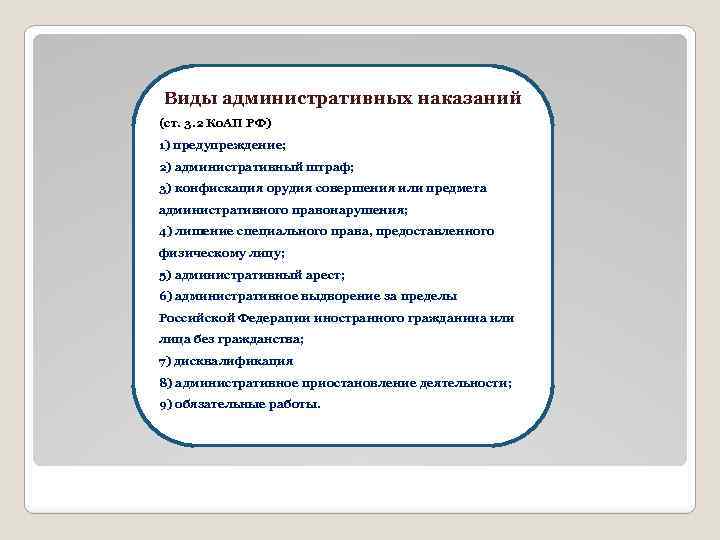 Виды административных наказаний

(ст. 3.2 КоАП РФ)

1) предупреждение;

2) административный штраф;

3) конфискация орудия совершения или предмета административного правонарушения;

4) лишение специального права, предоставленного физическому лицу;

5) административный арест;

6) административное выдворение за пределы Российской Федерации иностранного гражданина или лица без гражданства;

7) дисквалификация

8) административное приостановление деятельности;

9) обязательные работы.